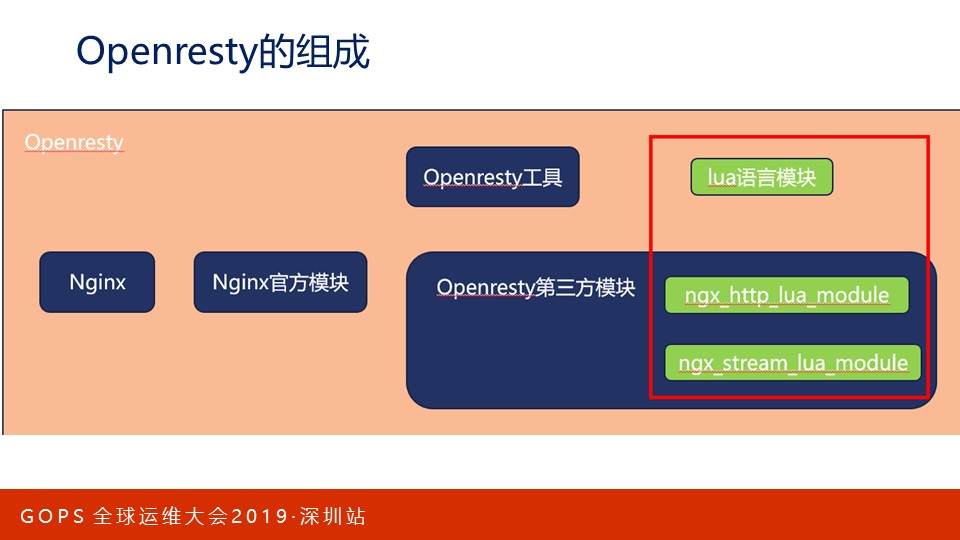 Openresty的组成

Openresty

Openresty工具

lua语言模块

Nginx

Nginx官方模块

Openresty第三方模块

ngx_http_lua_module

ngx_stream_lua_module

GOPS 全球运维大会2019·深圳站